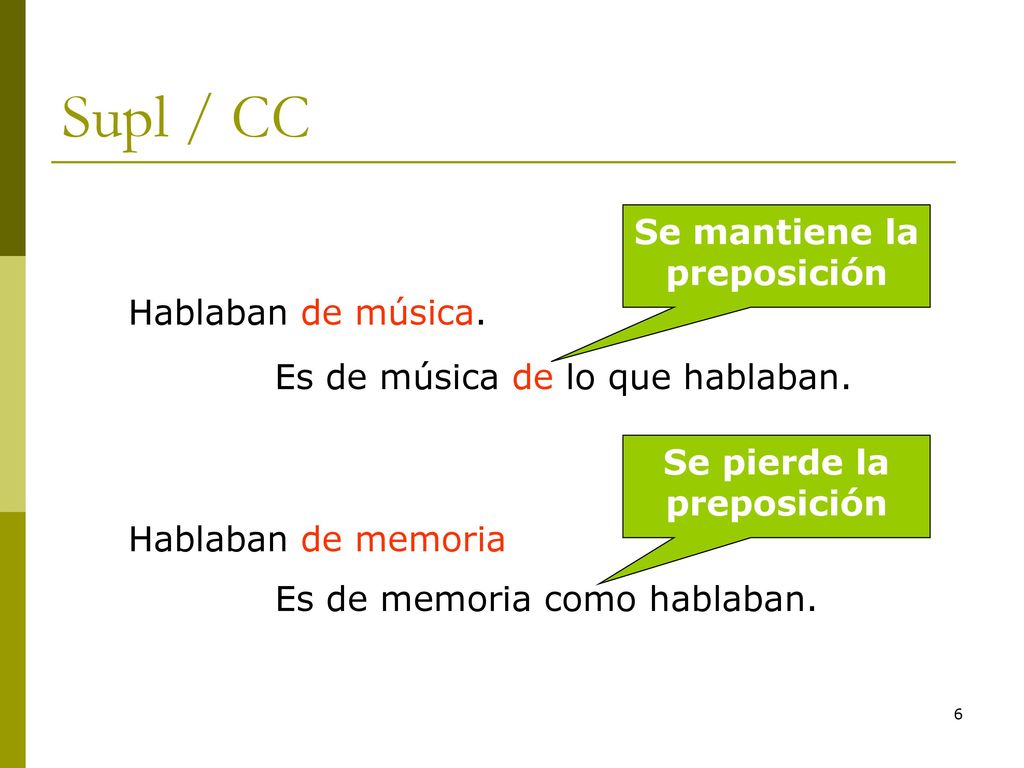 Supl / CC

Se mantiene la preposición

Hablaban de música.

Es de música de lo que hablaban.

Se pierde la preposición

Hablaban de memoria

Es de memoria como hablaban.

6